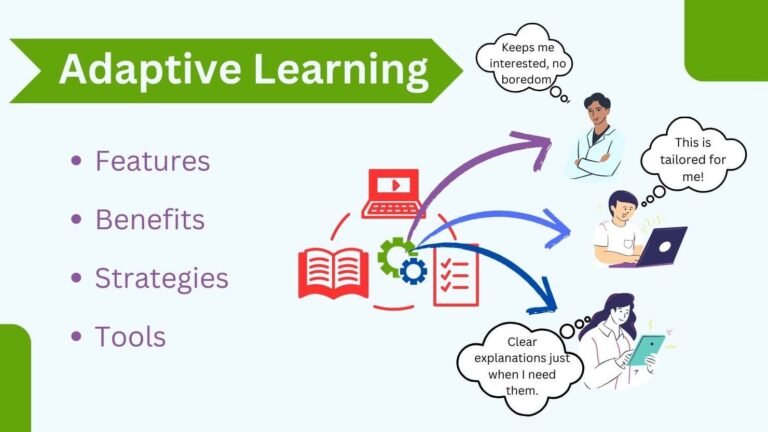 Adaptive Learning

• Features
• Benefits
• Strategies
• Tools

Keeps me interested, no boredom

This is tailored for me!

Clear explanations just when I need them.